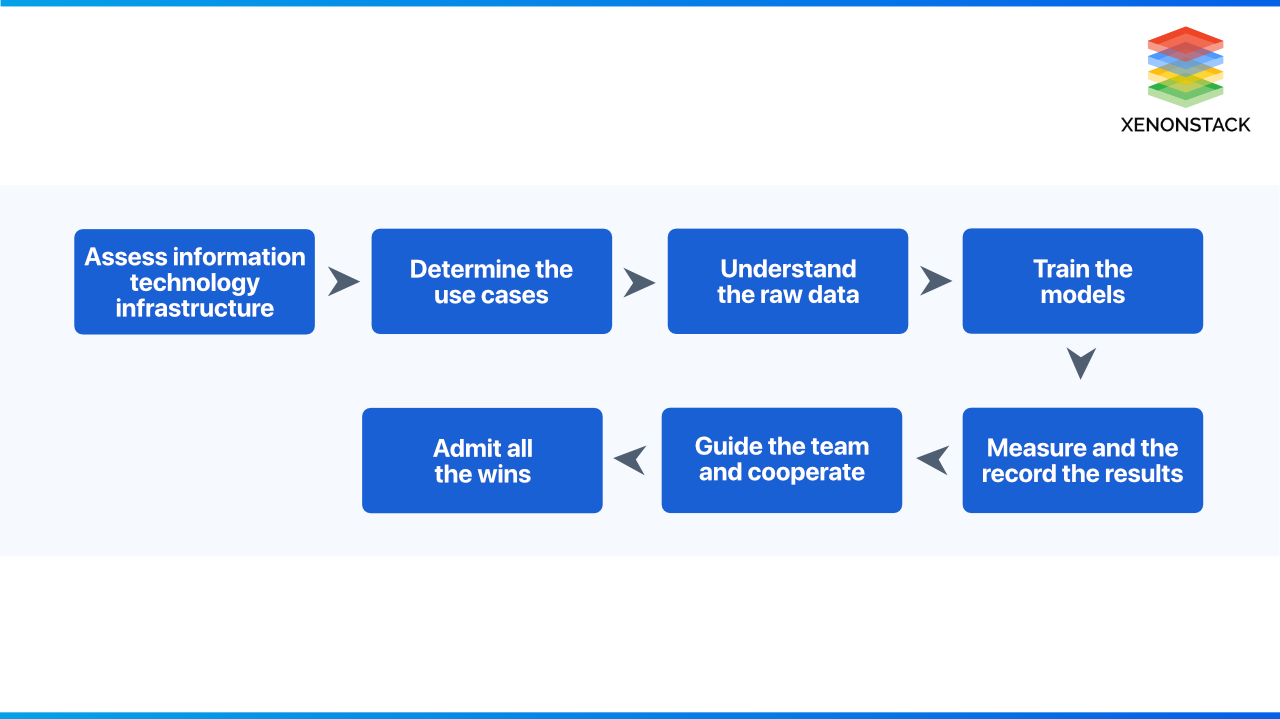 XENONSTACK

Assess information technology infrastructure

Determine the use cases

Understand the raw data

Train the models

Measure and the record the results

Guide the team and cooperate

Admit all the wins